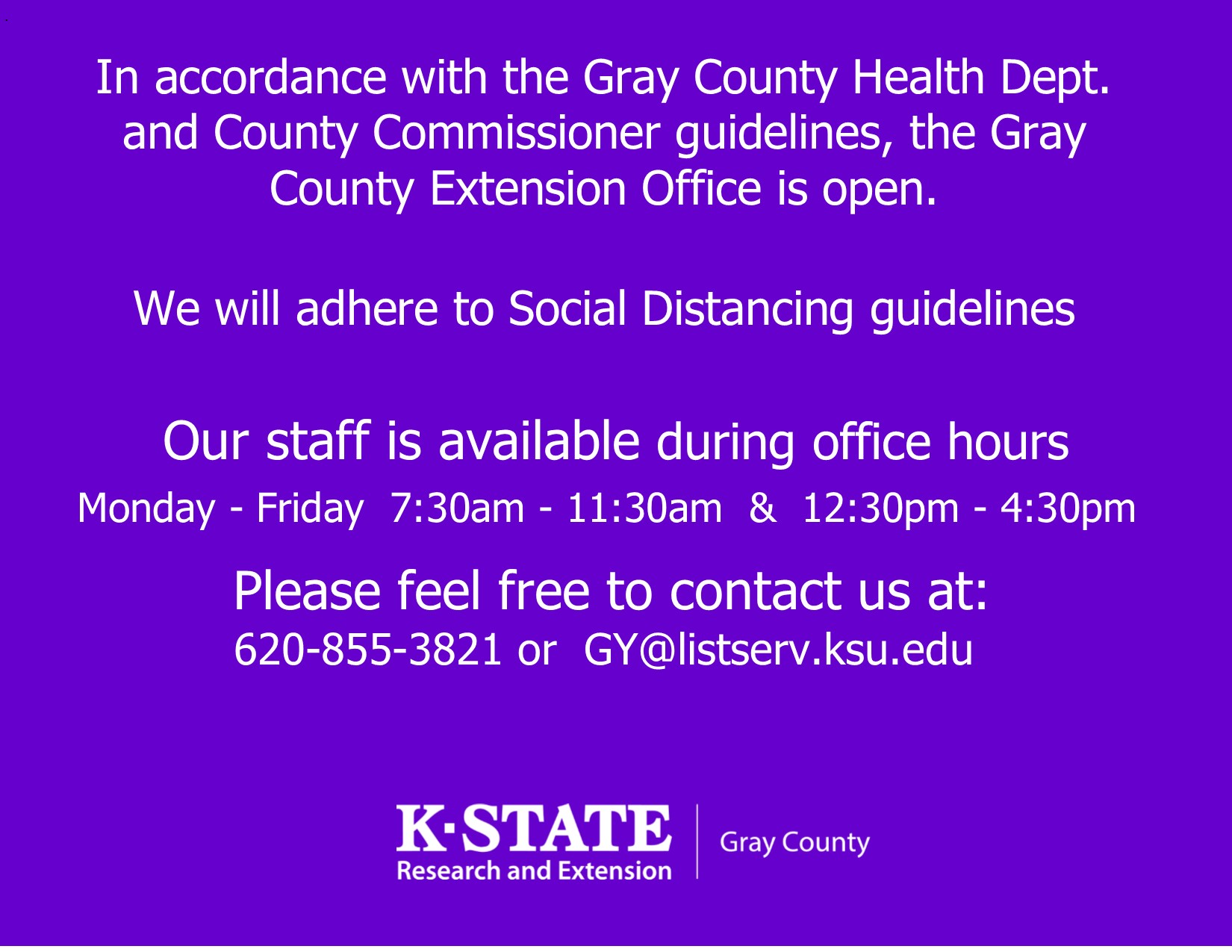 In accordance with the Gray County Health Dept. and County Commissioner guidelines, the Gray County Extension Office is open.

We will adhere to Social Distancing guidelines

Our staff is available during office hours
Monday - Friday 7:30am - 11:30am & 12:30pm - 4:30pm

Please feel free to contact us at:
620-855-3821 or GY@listserv.ksu.edu

K·STATE
Research and Extension
Gray County